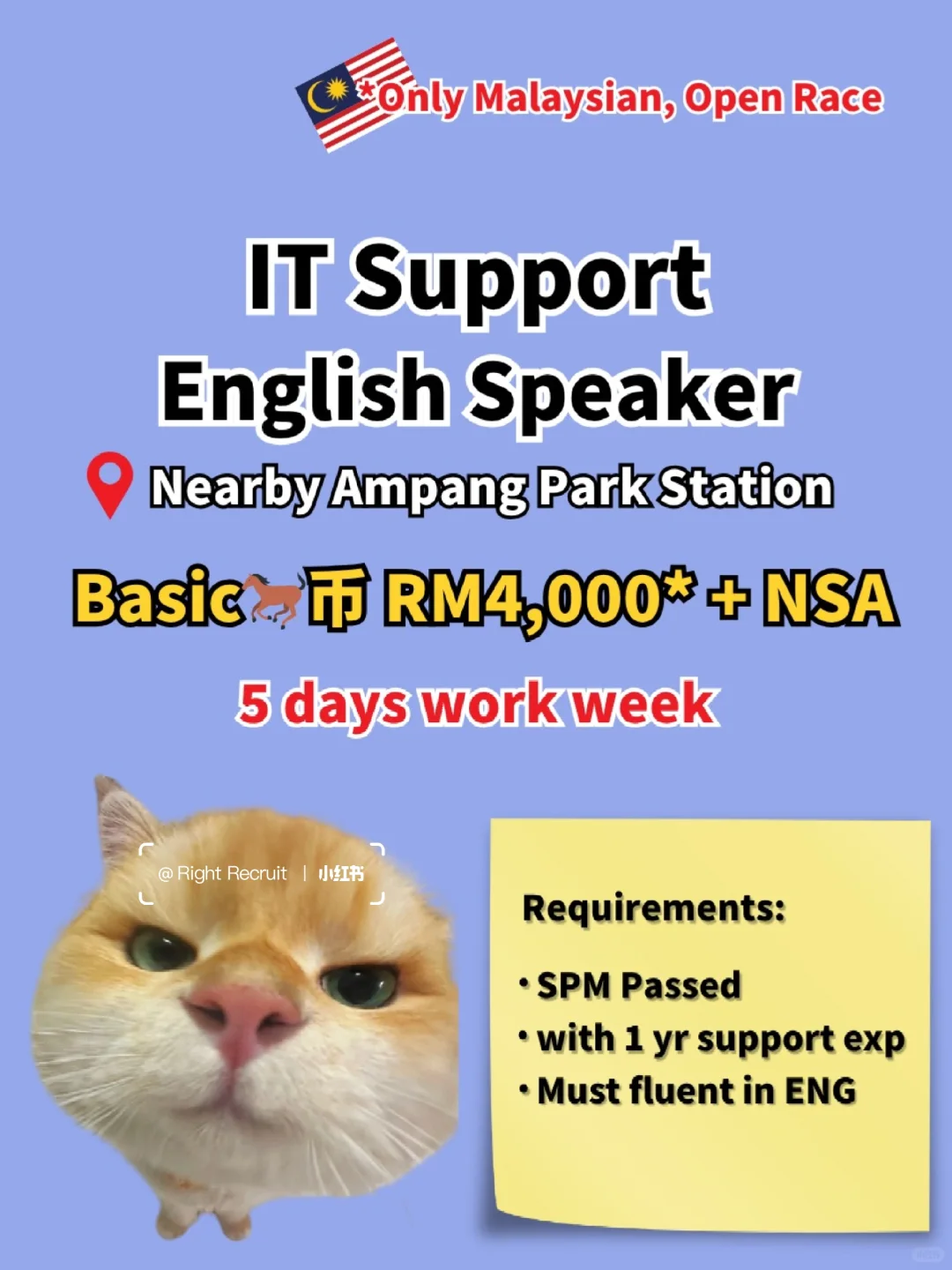 *Only Malaysian, Open Race

IT Support
English Speaker

Nearby Ampang Park Station

Basic 币 RM4,000* + NSA

5 days work week

@ Right Recruit | 小红书

Requirements:

• SPM Passed
• with 1 yr support exp
• Must fluent in ENG